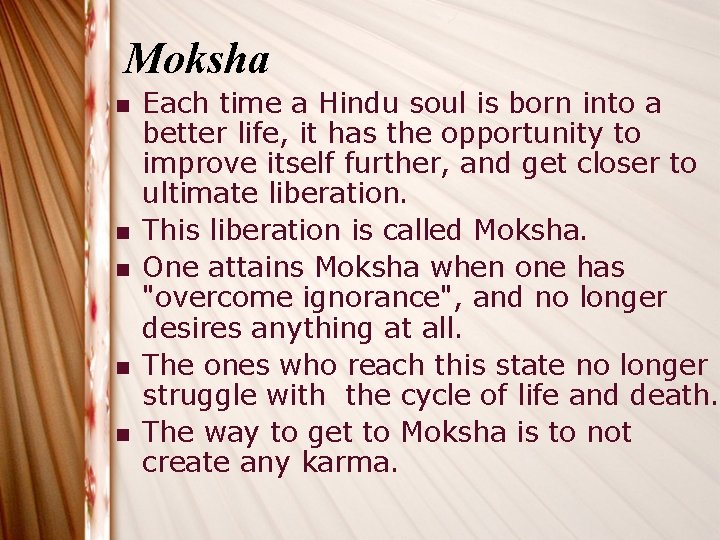 Moksha

- Each time a Hindu soul is born into a better life, it has the opportunity to improve itself further, and get closer to ultimate liberation.
- This liberation is called Moksha.
- One attains Moksha when one has "overcome ignorance", and no longer desires anything at all.
- The ones who reach this state no longer struggle with the cycle of life and death.
- The way to get to Moksha is to not create any karma.